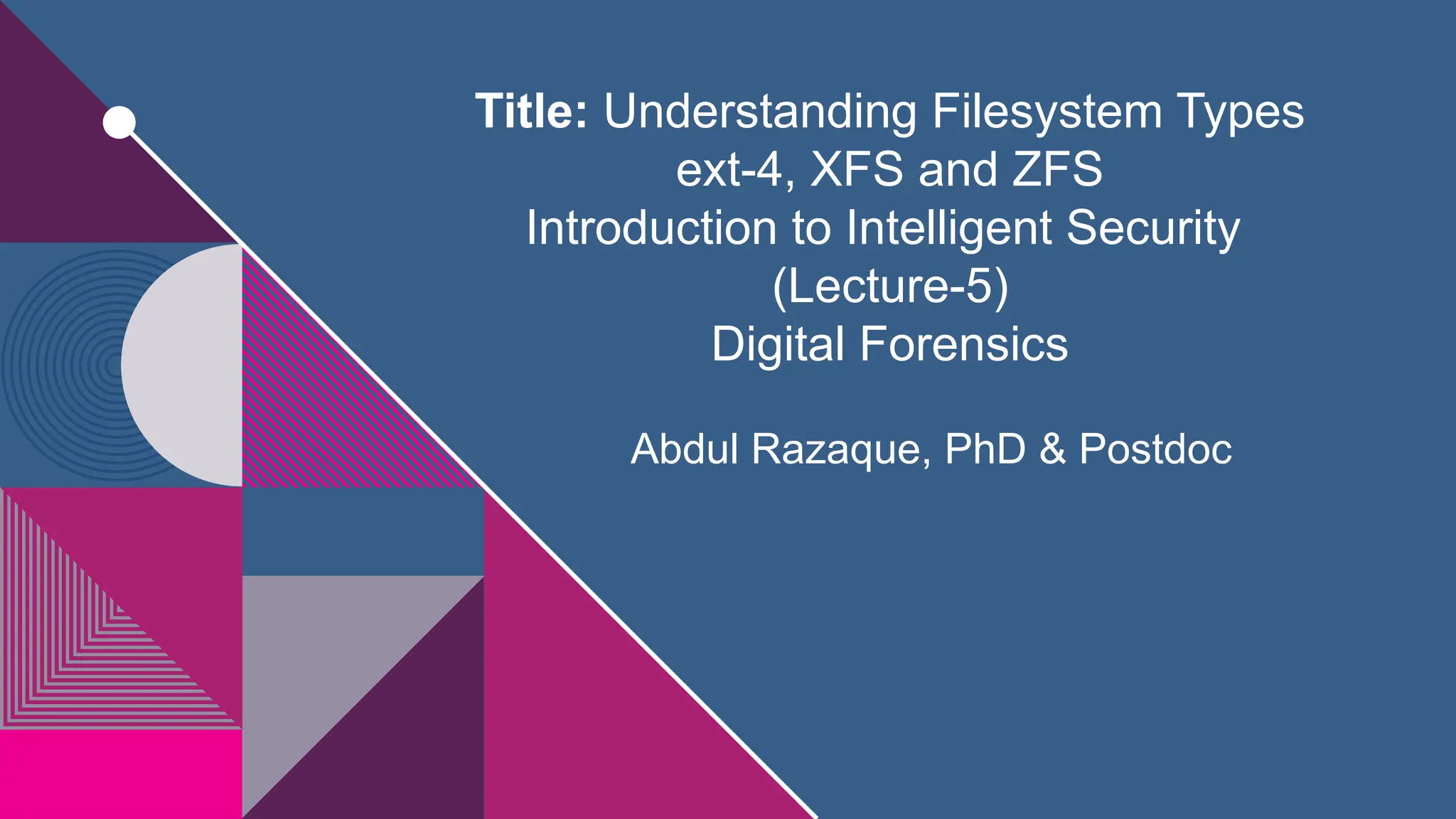 Title: Understanding Filesystem Types ext-4, XFS and ZFS
Introduction to Intelligent Security
(Lecture-5)
Digital Forensics

Abdul Razaque, PhD & Postdoc